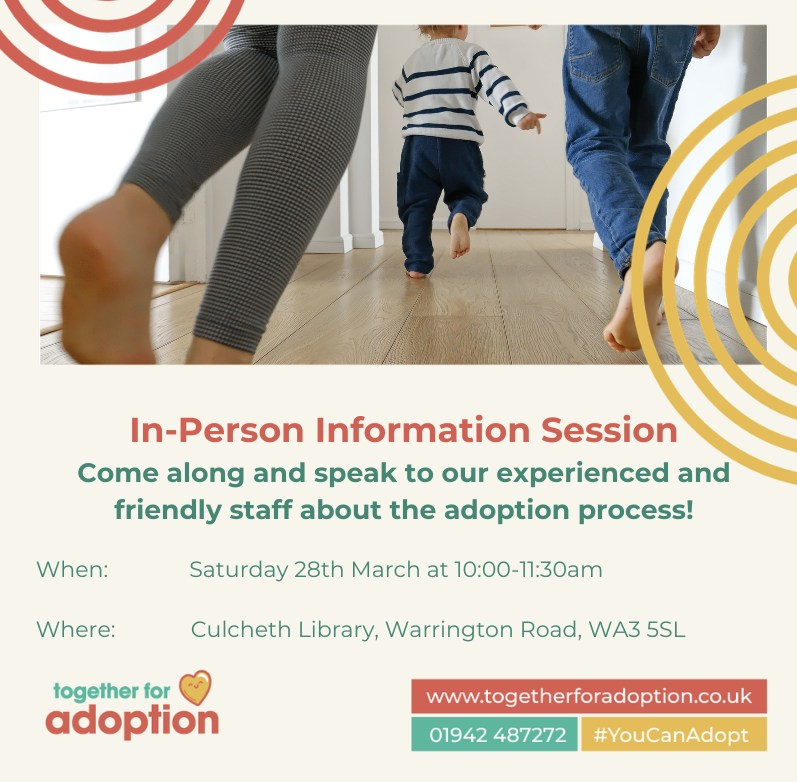 In-Person Information Session

Come along and speak to our experienced and friendly staff about the adoption process!

When: Saturday 28th March at 10:00-11:30am

Where: Culcheth Library, Warrington Road, WA3 5SL

together for adoption

www.togetherforadoption.co.uk

01942 487272

#YouCanAdopt